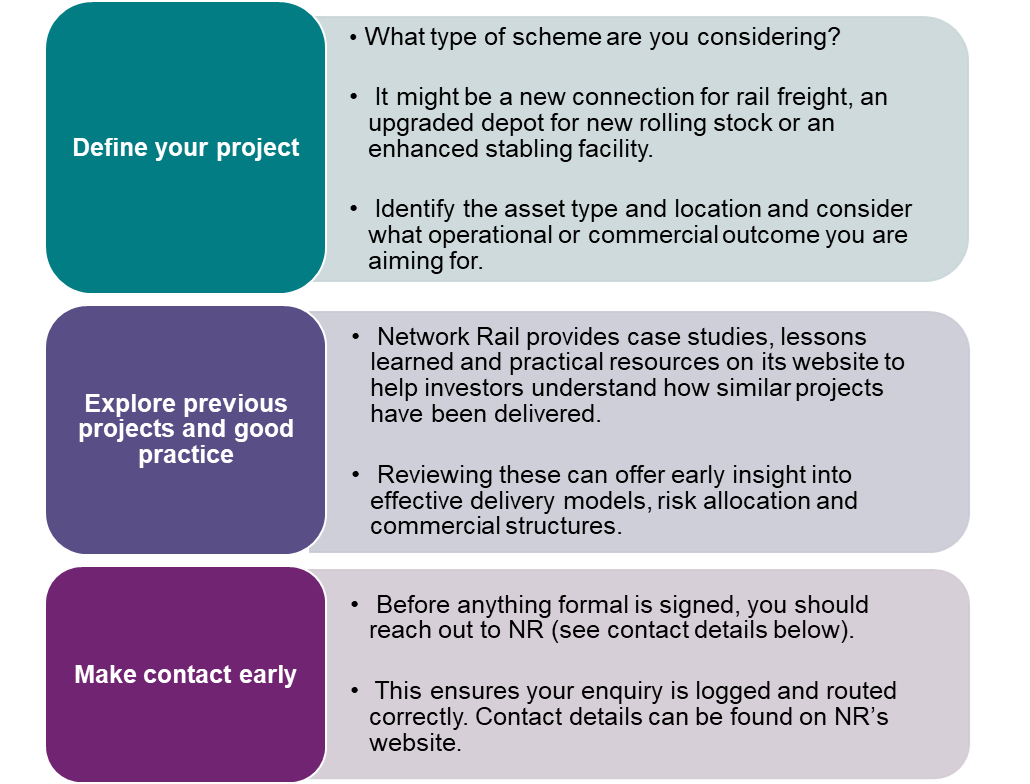 Define your project

• What type of scheme are you considering?

• It might be a new connection for rail freight, an upgraded depot for new rolling stock or an enhanced stabling facility.

• Identify the asset type and location and consider what operational or commercial outcome you are aiming for.

Explore previous projects and good practice

• Network Rail provides case studies, lessons learned and practical resources on its website to help investors understand how similar projects have been delivered.

• Reviewing these can offer early insight into effective delivery models, risk allocation and commercial structures.

Make contact early

• Before anything formal is signed, you should reach out to NR (see contact details below).

• This ensures your enquiry is logged and routed correctly. Contact details can be found on NR's website.